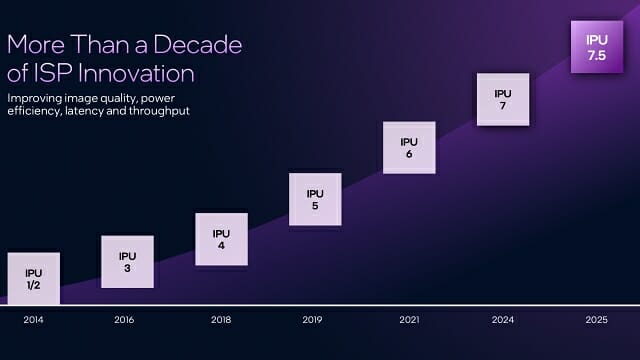 More Than a Decade of ISP Innovation

Improving image quality, power efficiency, latency and throughput

IPU 1/2

IPU 3

IPU 4

IPU 5

IPU 6

IPU 7

IPU 7.5

2014

2016

2018

2019

2021

2024

2025